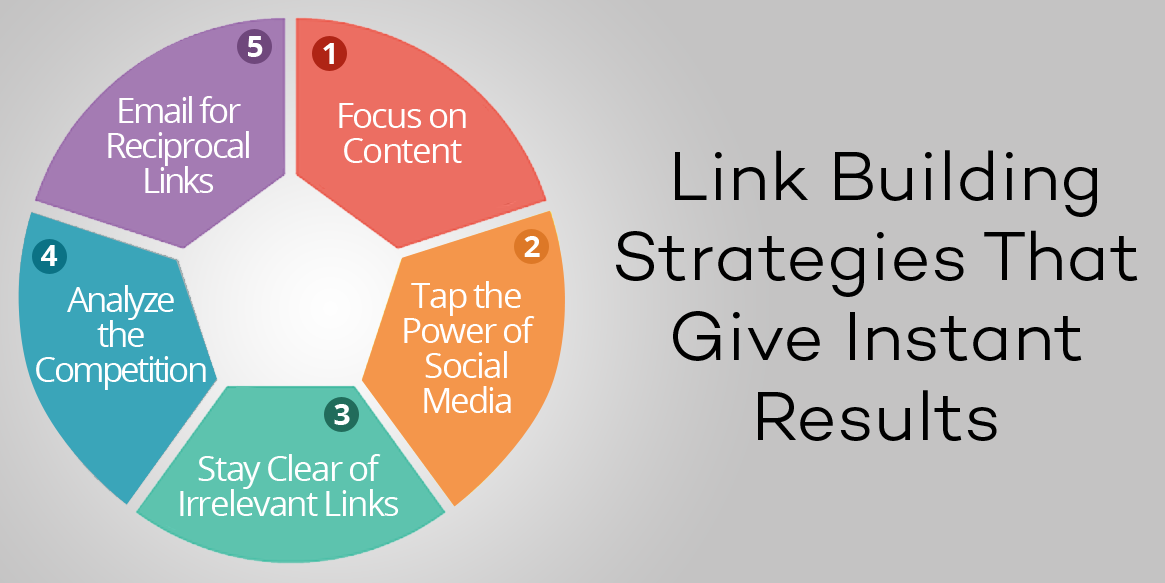 1
Focus on Content

2
Tap the Power of Social Media

3
Stay Clear of Irrelevant Links

4
Analyze the Competition

5
Email for Reciprocal Links

Link Building Strategies That Give Instant Results